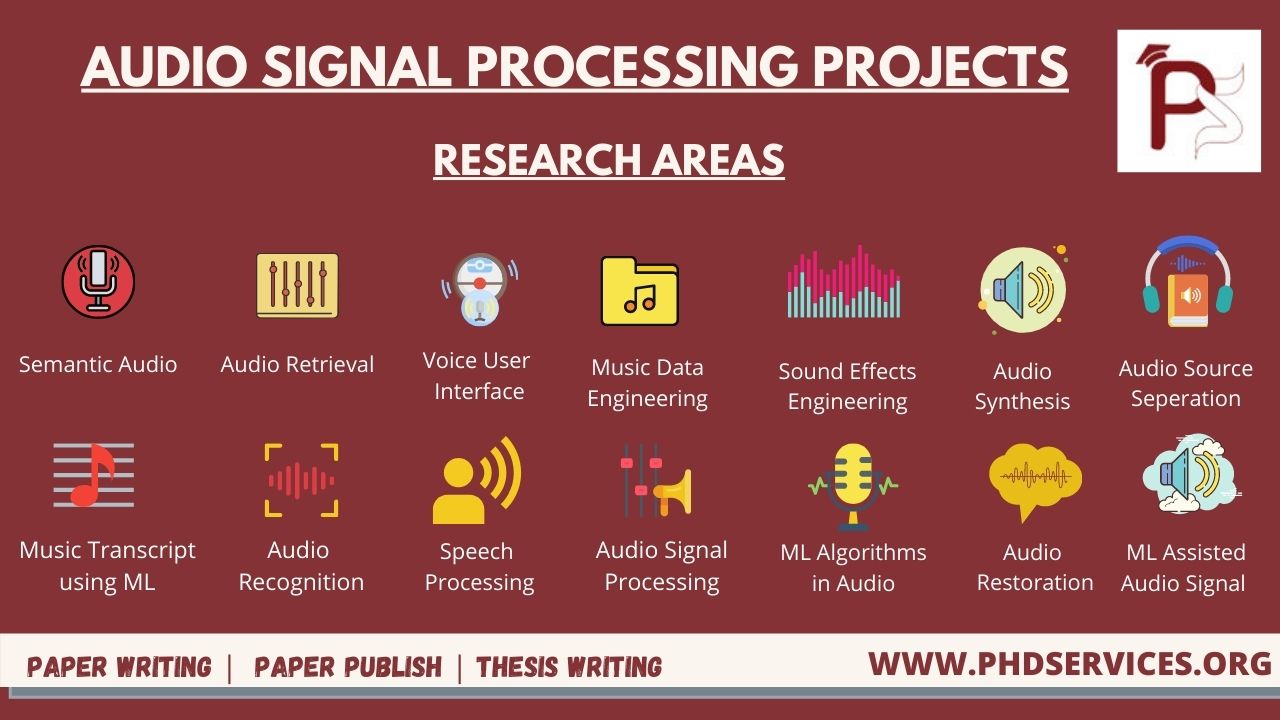 AUDIO SIGNAL PROCESSING PROJECTS

RESEARCH AREAS

Semantic Audio

Audio Retrieval

Voice User Interface

Music Data Engineering

Sound Effects Engineering

Audio Synthesis

Audio Source Seperation

Music Transcript using ML

Audio Recognition

Speech Processing

Audio Signal Processing

ML Algorithms in Audio

Audio Restoration

ML Assisted Audio Signal

PAPER WRITING | PAPER PUBLISH | THESIS WRITING

WWW.PHDSERVICES.ORG